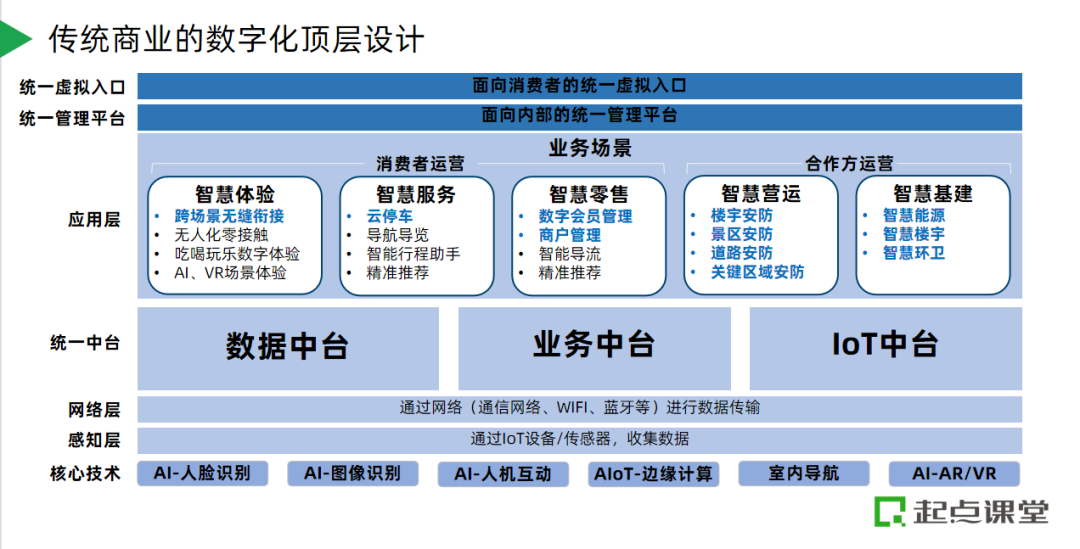 传统商业的数字化顶层设计

统一虚拟入口
面向消费者的统一虚拟入口

统一管理平台
面向内部的统一管理平台

应用层
业务场景
消费者运营
合作方运营

智慧体验
• 跨场景无缝衔接
• 无人化零接触
• 吃喝玩乐数字体验
• AI、VR场景体验

智慧服务
• 云停车
• 导航导览
• 智能行程助手
• 精准推荐

智慧零售
• 数字会员管理
• 商户管理
• 智能导流
• 精准推荐

智慧营运
• 楼宇安防
• 景区安防
• 道路安防
• 关键区域安防

智慧基建
• 智慧能源
• 智慧楼宇
• 智慧环卫

统一中台
数据中台
业务中台
IoT中台

网络层
通过网络（通信网络、WIFI、蓝牙等）进行数据传输

感知层
通过IoT设备/传感器，收集数据

核心技术
AI-人脸识别
AI-图像识别
AI-人机互动
AIoT-边缘计算
室内导航
AI-AR/VR

起点课堂